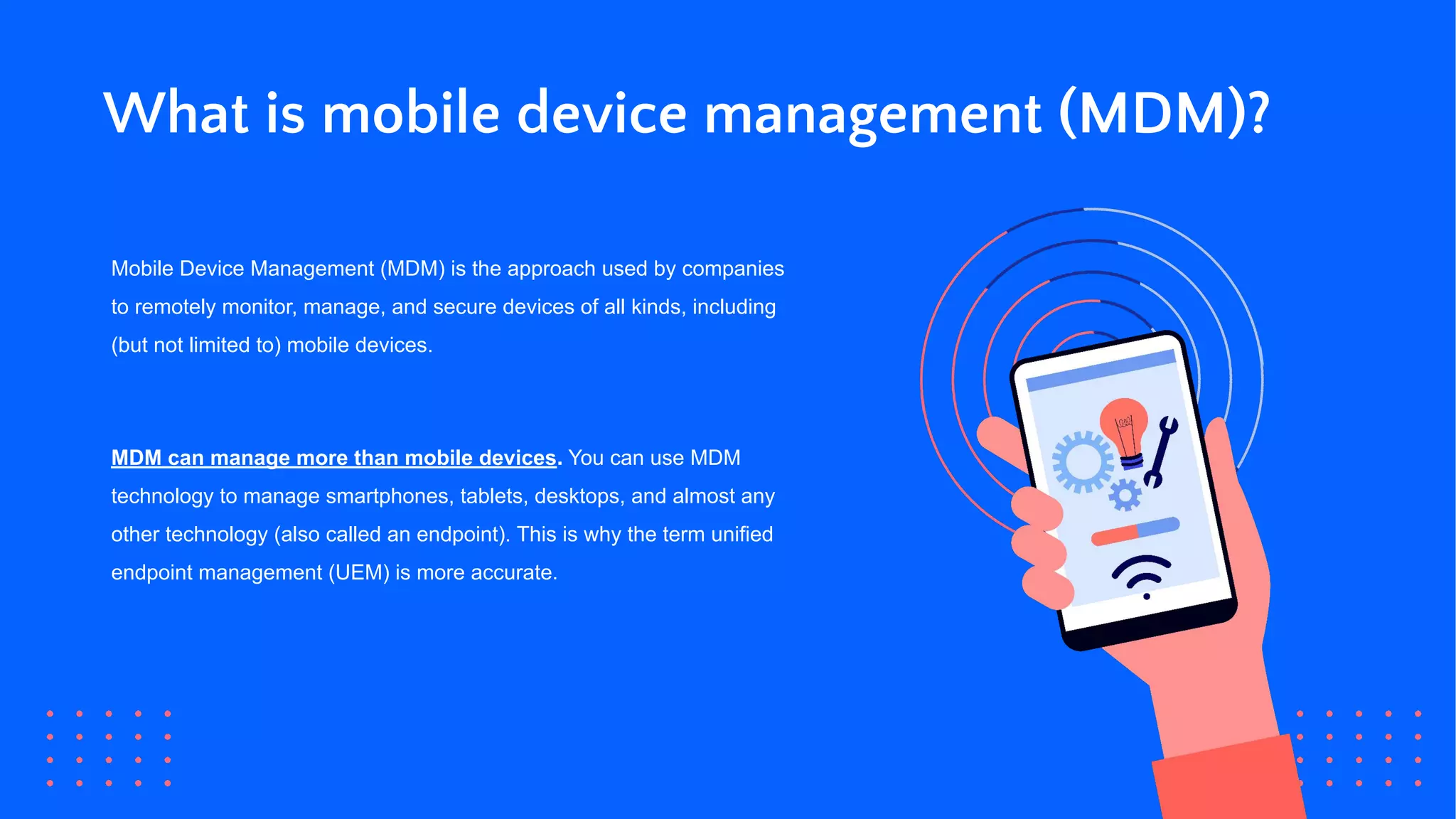 What is mobile device management (MDM)?

Mobile Device Management (MDM) is the approach used by companies to remotely monitor, manage, and secure devices of all kinds, including (but not limited to) mobile devices.

MDM can manage more than mobile devices. You can use MDM technology to manage smartphones, tablets, desktops, and almost any other technology (also called an endpoint). This is why the term unified endpoint management (UEM) is more accurate.